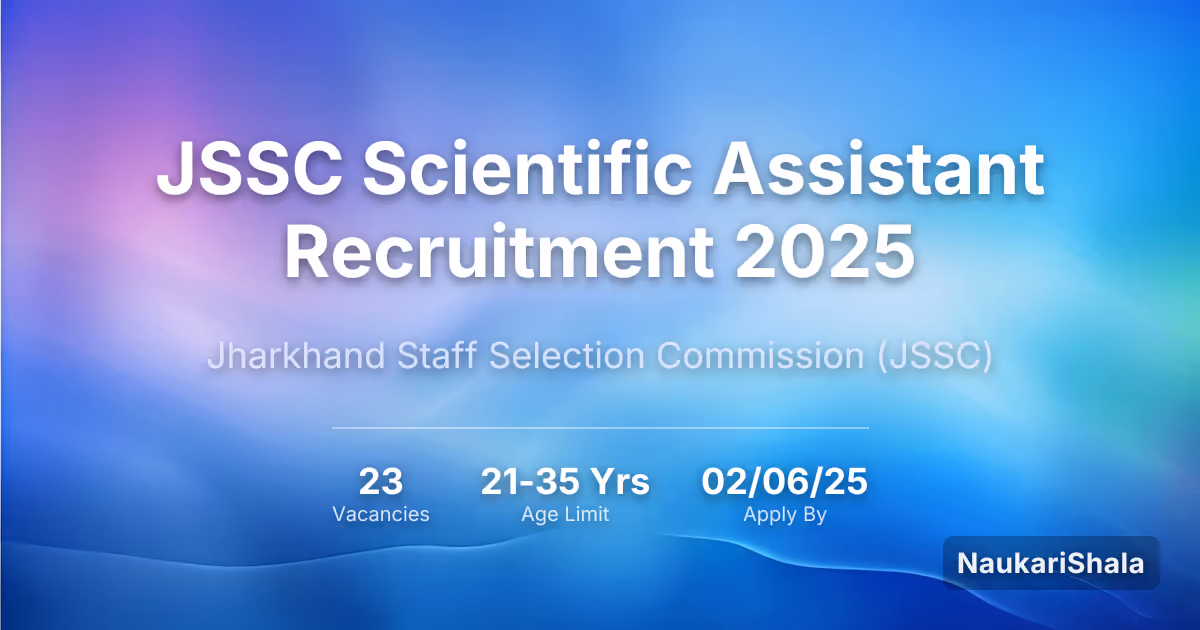 JSSC Scientific Assistant Recruitment 2025

Jharkhand Staff Selection Commission (JSSC)

23
Vacancies

21-35 Yrs
Age Limit

02/06/25
Apply By

NaukariShala